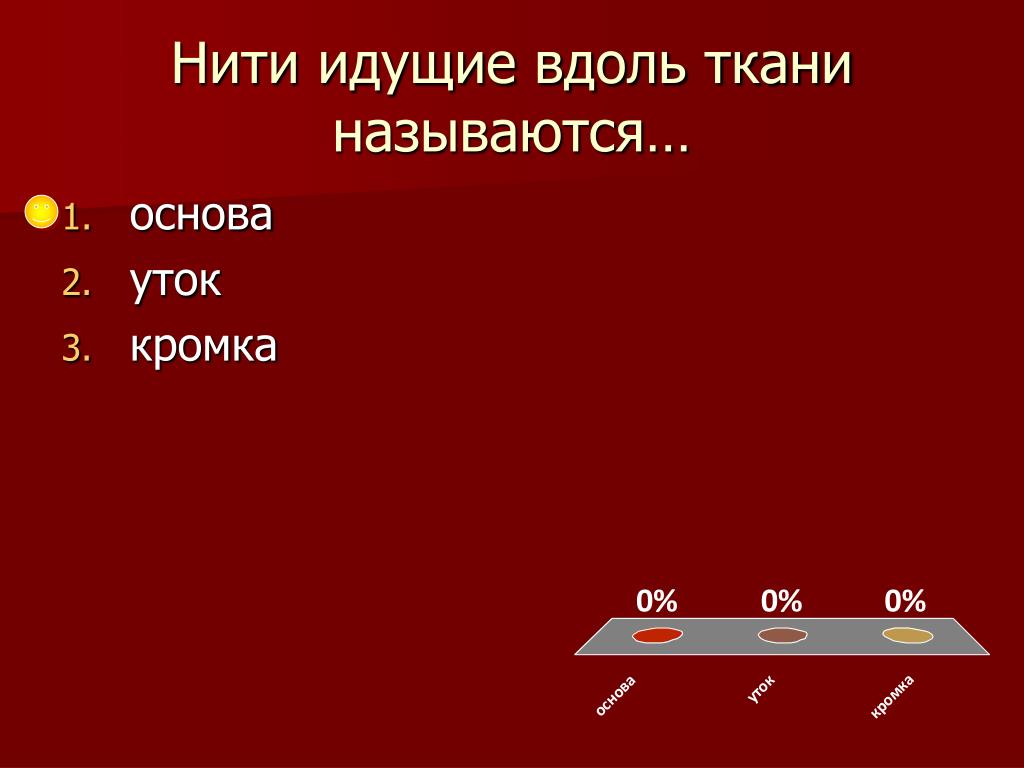 Нити идущие вдоль ткани называются…

1. основа
2. уток
3. кромка

0%
0%
0%

основа
уток
кромка